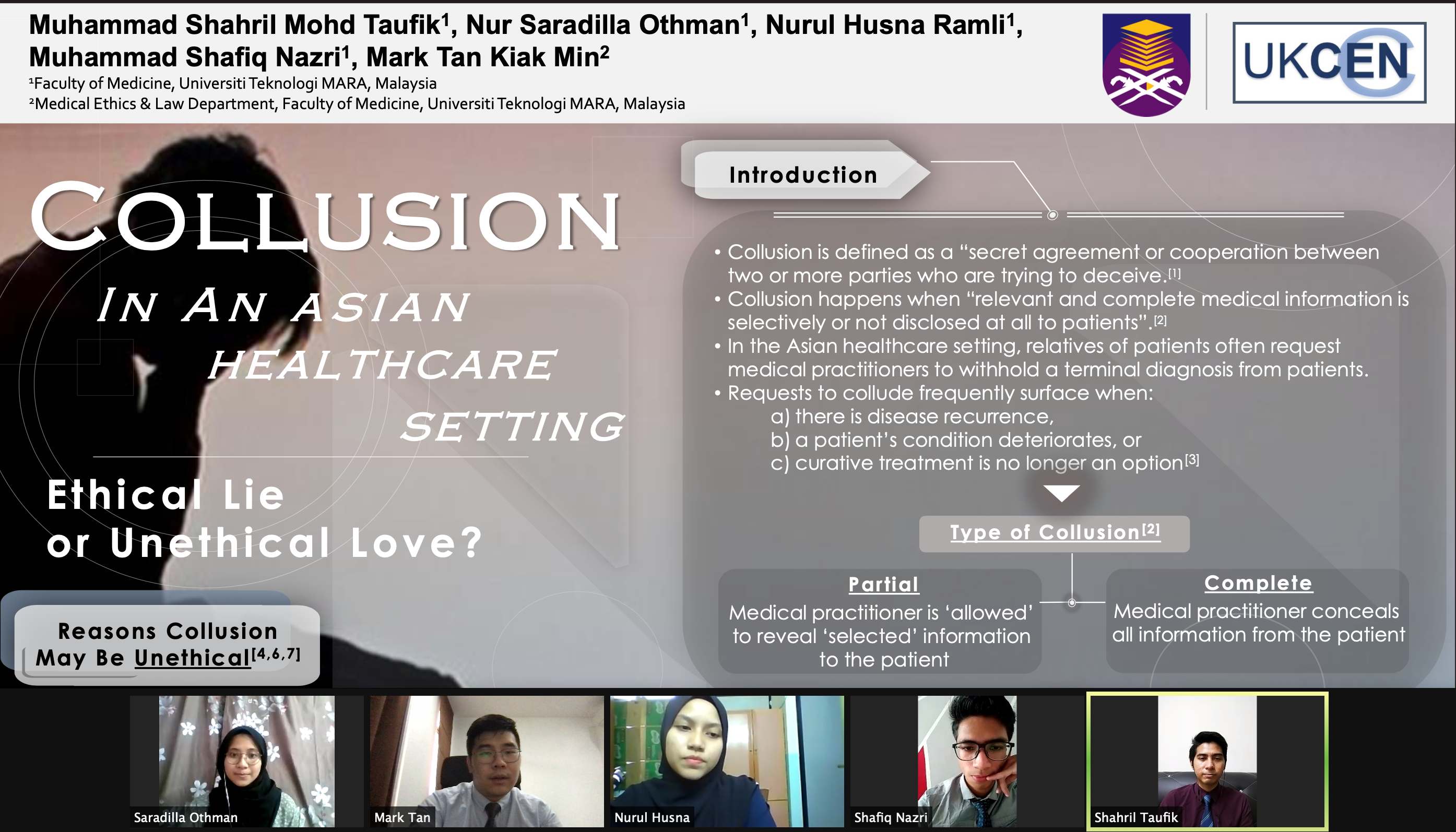 Muhammad Shahril Mohd Taufik$^1$, Nur Saradilla Othman$^1$, Nurul Husna Ramli$^1$, Muhammad Shafiq Nazri$^1$, Mark Tan Kiak Min$^2$

$^1$Faculty of Medicine, Universiti Teknologi MARA, Malaysia
$^2$Medical Ethics & Law Department, Faculty of Medicine, Universiti Teknologi MARA, Malaysia

UKCEN

COLLUSION

IN AN ASIAN HEALTHCARE SETTING

Ethical Lie or Unethical Love?

Reasons Collusion May Be Unethical$^{[4,6,7]}$

Introduction

• Collusion is defined as a "secret agreement or cooperation between two or more parties who are trying to deceive.$^{[1]}$
• Collusion happens when "relevant and complete medical information is selectively or not disclosed at all to patients".$^{[2]}$
• In the Asian healthcare setting, relatives of patients often request medical practitioners to withhold a terminal diagnosis from patients.
• Requests to collude frequently surface when:
a) there is disease recurrence,
b) a patient's condition deteriorates, or
c) curative treatment is no longer an option$^{[3]}$

Type of Collusion$^{[2]}$

Partial
Medical practitioner is 'allowed' to reveal 'selected' information to the patient

Complete
Medical practitioner conceals all information from the patient

Saradilla Othman
Mark Tan
Nurul Husna
Shafiq Nazri
Shahril Taufik